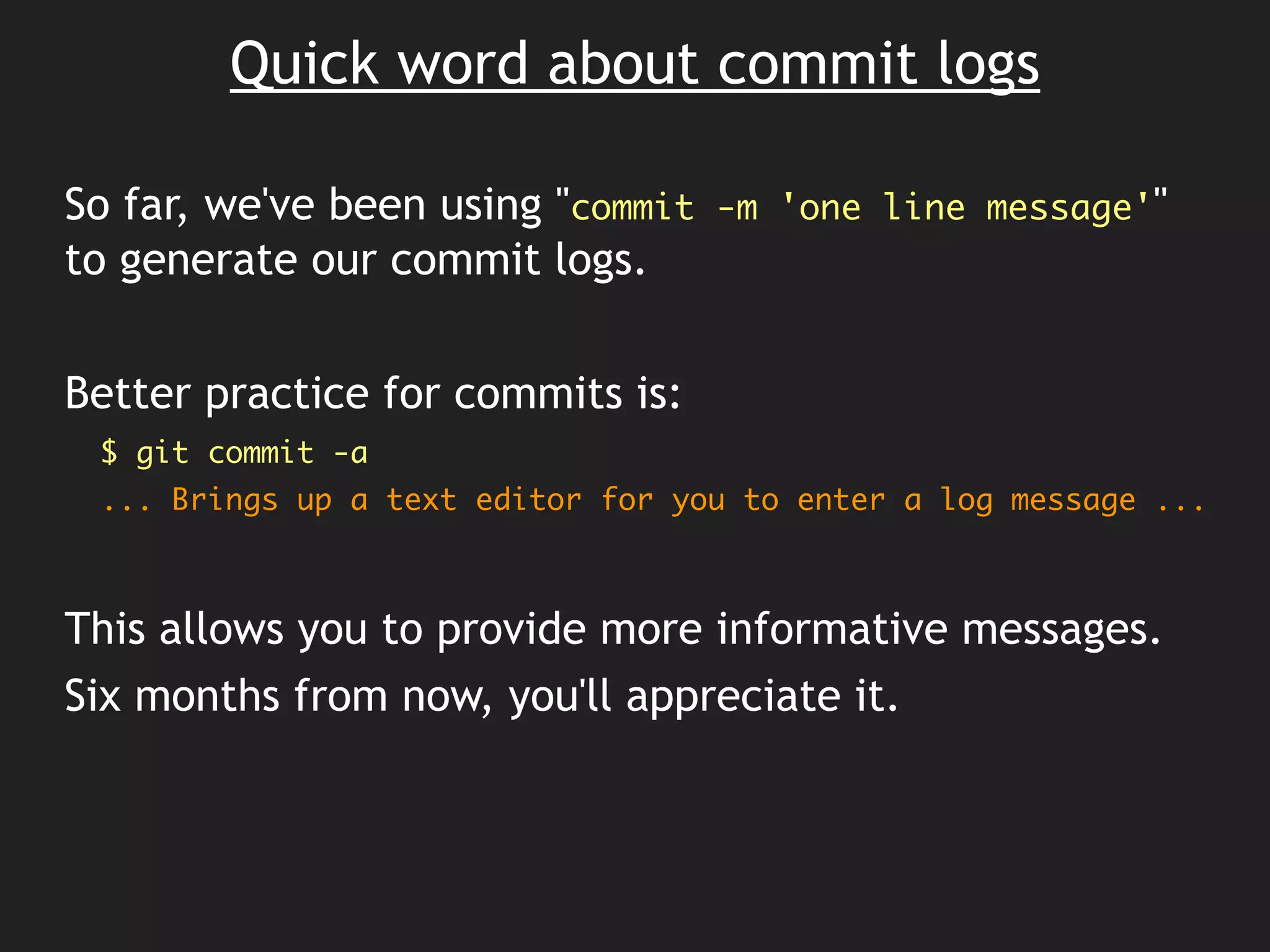 Quick word about commit logs

So far, we've been using "commit -m 'one line message'" to generate our commit logs.

Better practice for commits is:

$ git commit -a

... Brings up a text editor for you to enter a log message ...

This allows you to provide more informative messages.

Six months from now, you'll appreciate it.